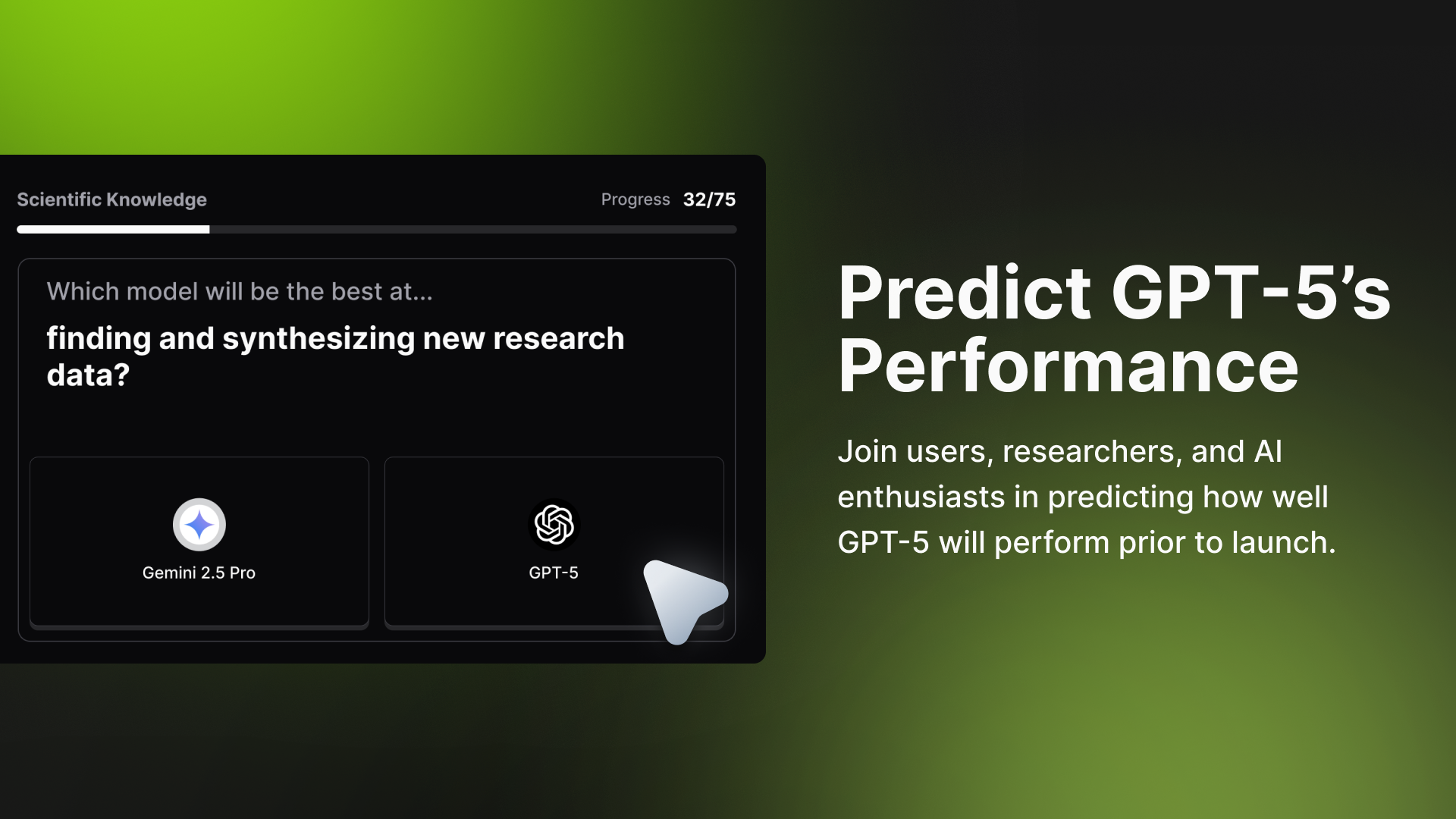 Scientific Knowledge

Progress 32/75

Which model will be the best at...

finding and synthesizing new research data?

Gemini 2.5 Pro

GPT-5

Predict GPT-5's Performance

Join users, researchers, and AI enthusiasts in predicting how well GPT-5 will perform prior to launch.